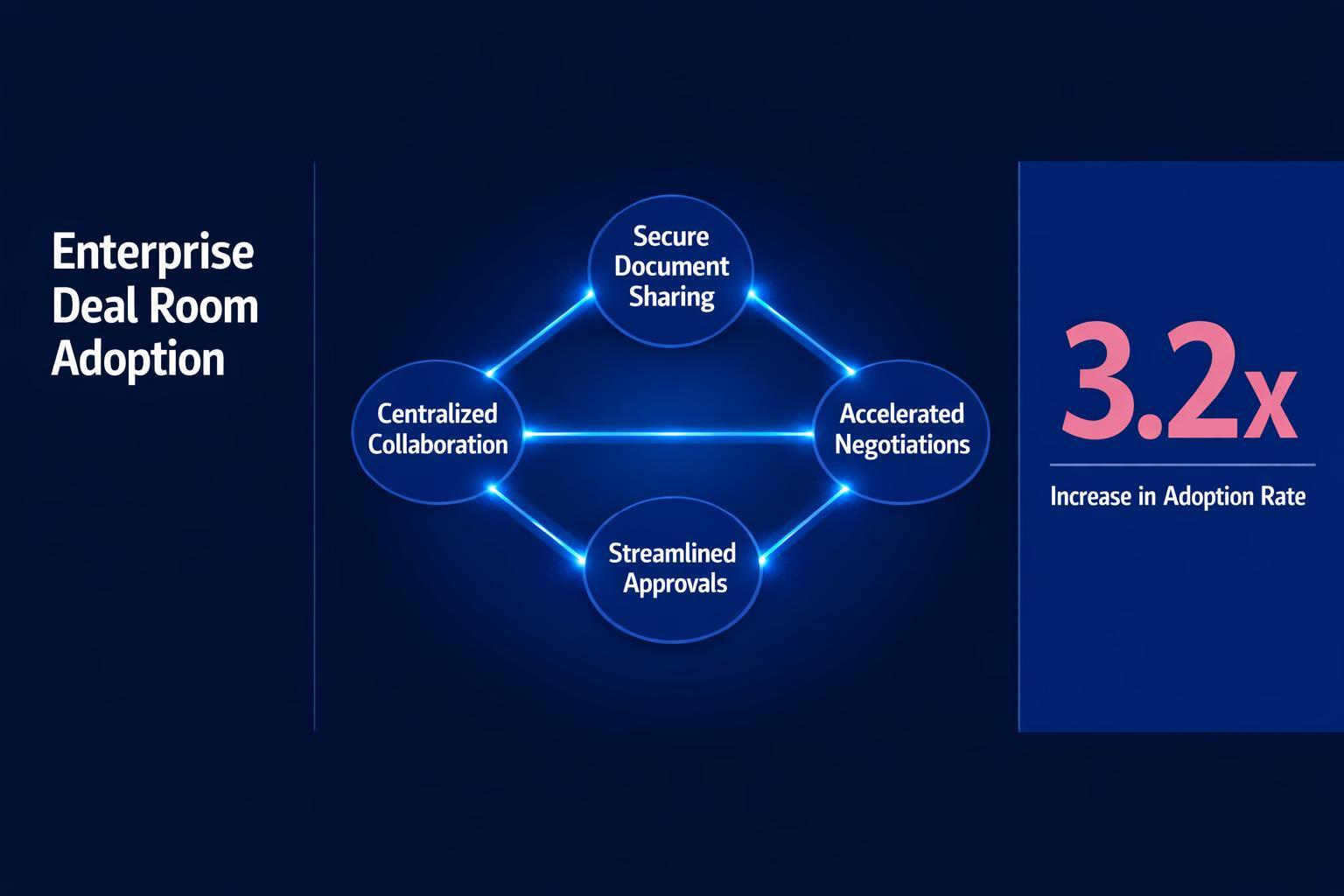 Enterprise Deal Room Adoption

Secure Document Sharing

Centralized Collaboration

Accelerated Negotiations

Streamlined Approvals

3.2x

Increase in Adoption Rate